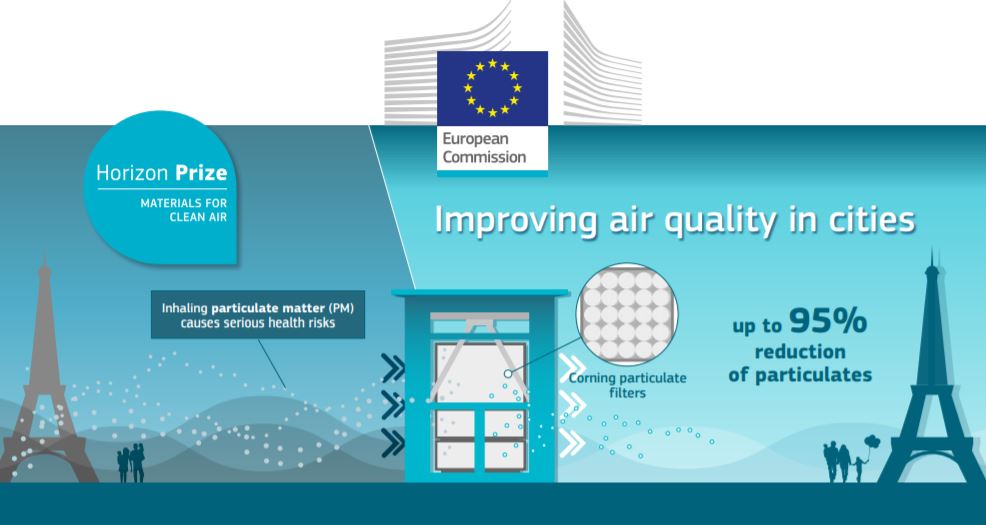 European Commission

Horizon Prize
MATERIALS FOR CLEAN AIR

Improving air quality in cities

Inhaling particulate matter (PM) causes serious health risks

Corning particulate filters

up to 95% reduction of particulates